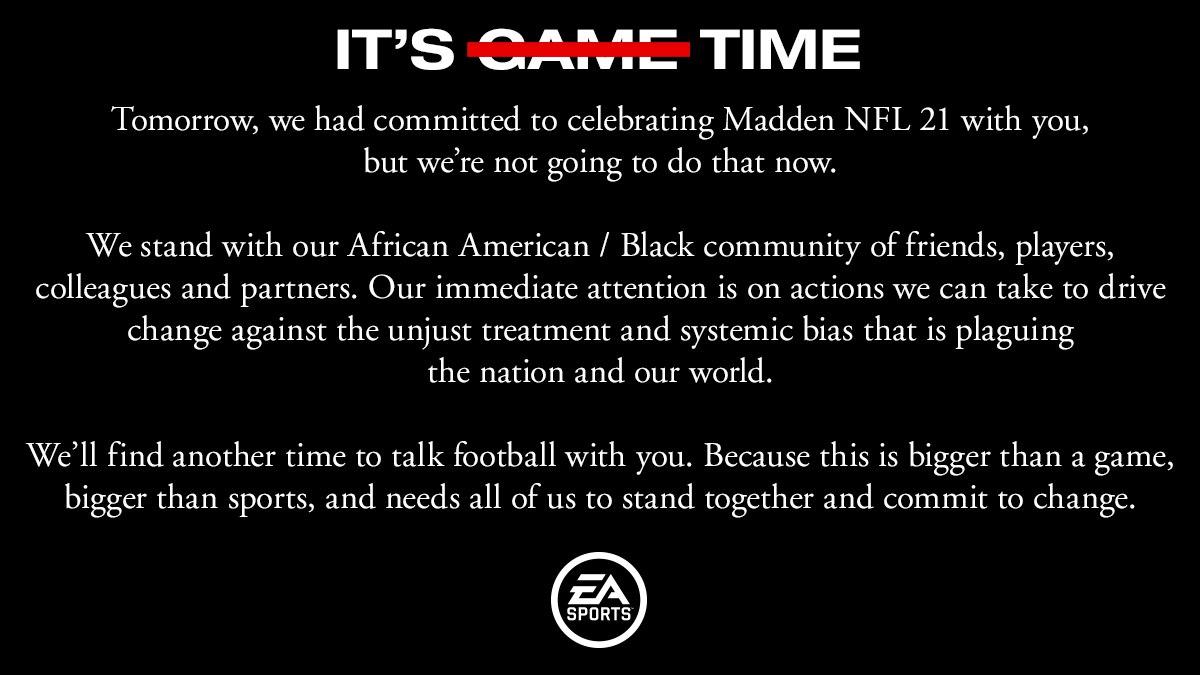 IT'S GAME TIME

Tomorrow, we had committed to celebrating Madden NFL 21 with you, but we're not going to do that now.

We stand with our African American / Black community of friends, players, colleagues and partners. Our immediate attention is on actions we can take to drive change against the unjust treatment and systemic bias that is plaguing the nation and our world.

We'll find another time to talk football with you. Because this is bigger than a game, bigger than sports, and needs all of us to stand together and commit to change.

EA SPORTS